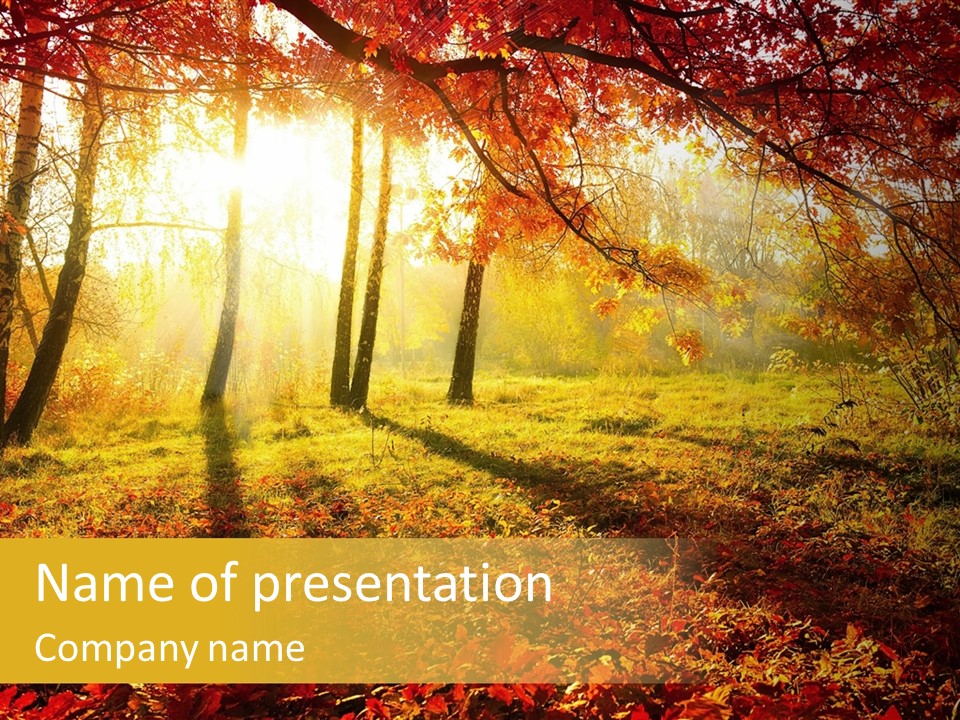 Name of presentation
Company name